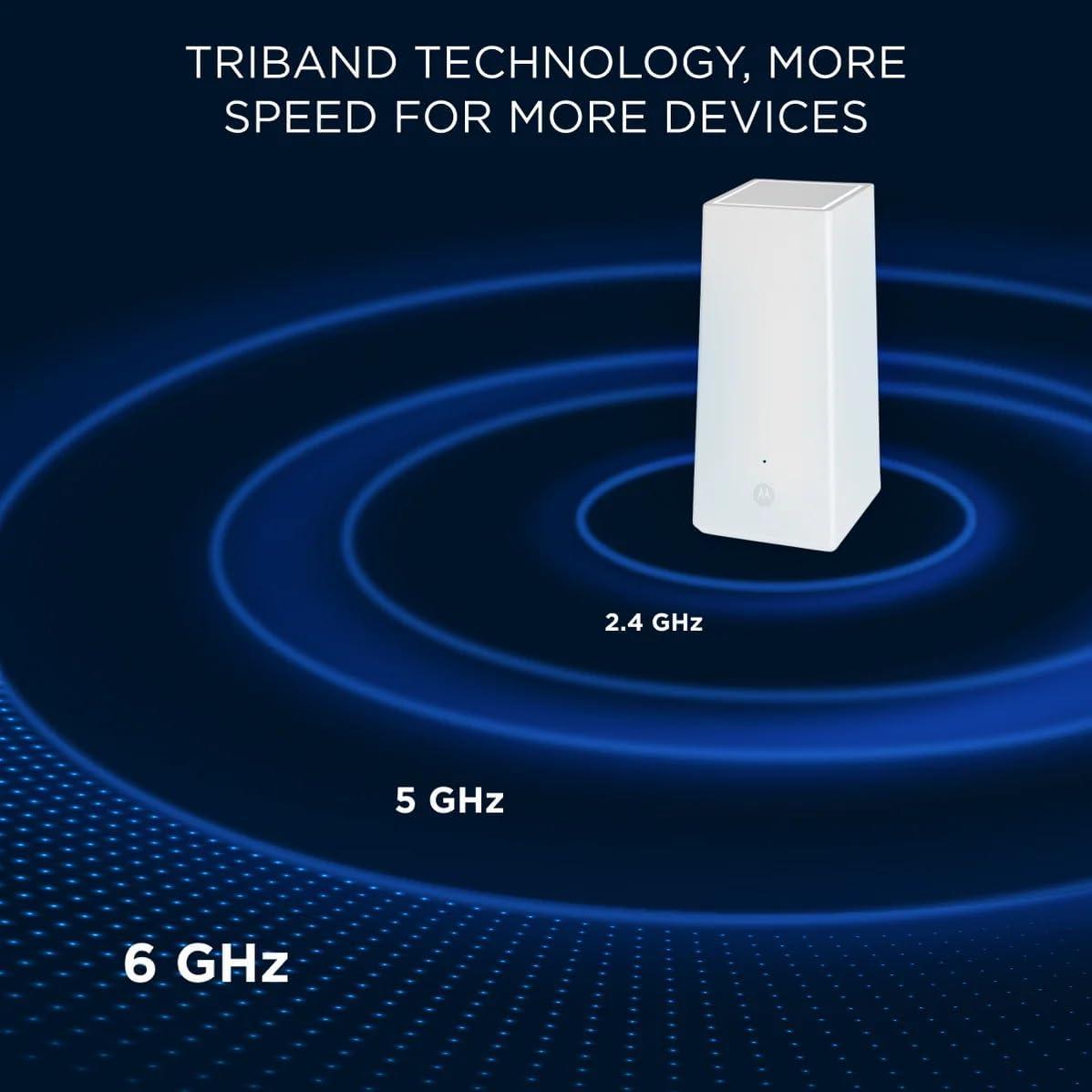 TRIBAND TECHNOLOGY, MORE SPEED FOR MORE DEVICES

2.4 GHz

5 GHz

6 GHz